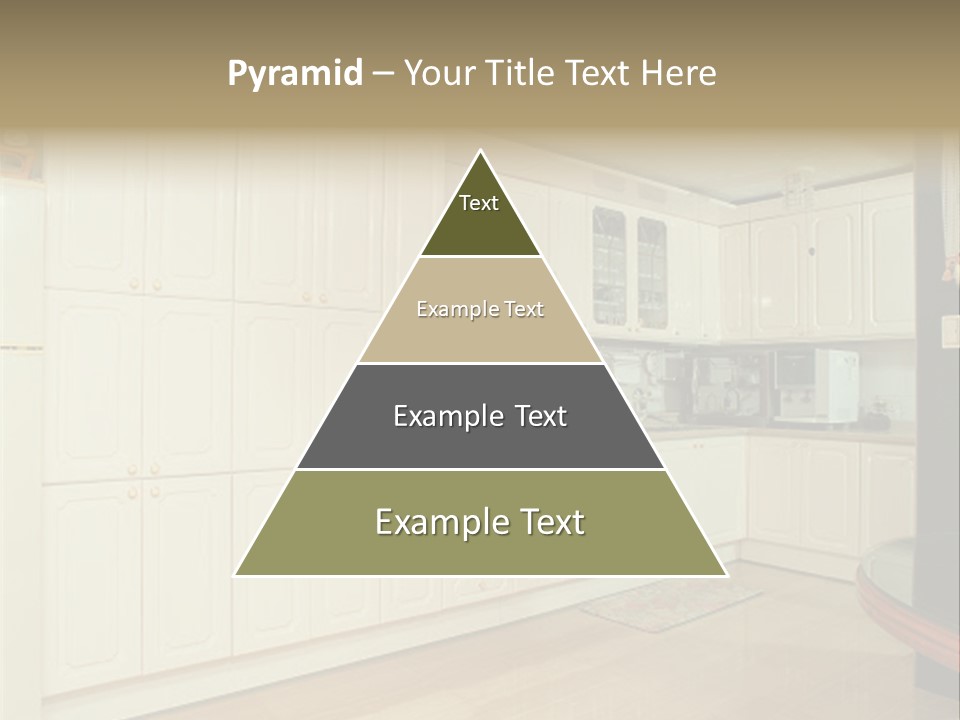 Pyramid – Your Title Text Here

Text

Example Text

Example Text

Example Text